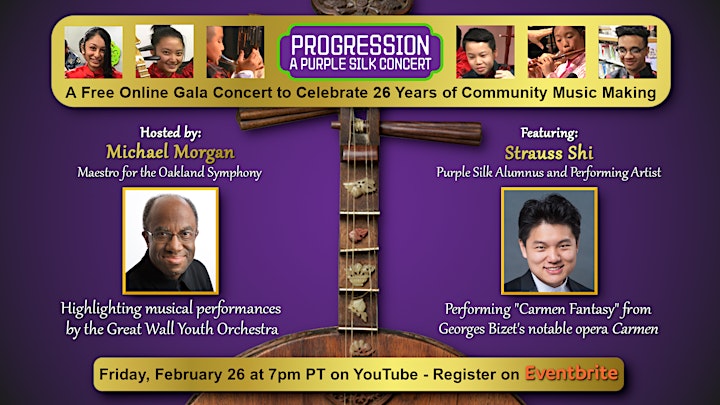 PROGRESSION
A PURPLE SILK CONCERT

A Free Online Gala Concert to Celebrate 26 Years of Community Music Making

Hosted by:
Michael Morgan
Maestro for the Oakland Symphony

Highlighting musical performances by the Great Wall Youth Orchestra

Featuring:
Strauss Shi
Purple Silk Alumnus and Performing Artist

Performing "Carmen Fantasy" from Georges Bizet's notable opera Carmen

Friday, February 26 at 7pm PT on YouTube - Register on Eventbrite